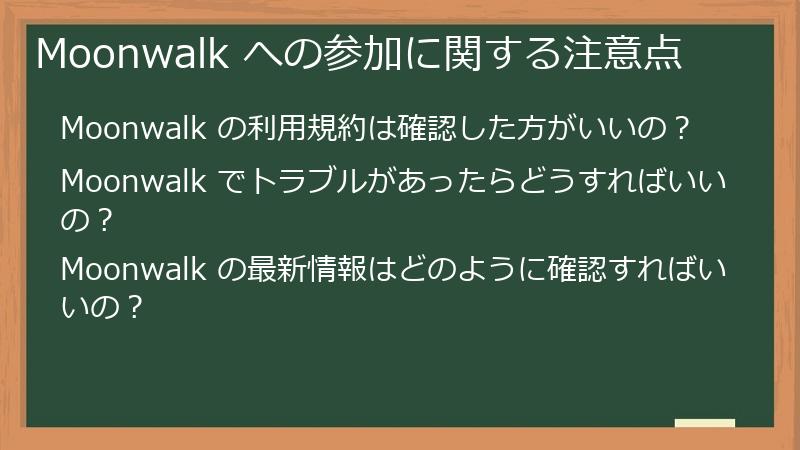 Moonwalk への参加に関する注意点

Moonwalk の利用規約は確認した方がいいの？

Moonwalk でトラブルがあったらどうすればいいの？

Moonwalk の最新情報はどのように確認すればいいの？